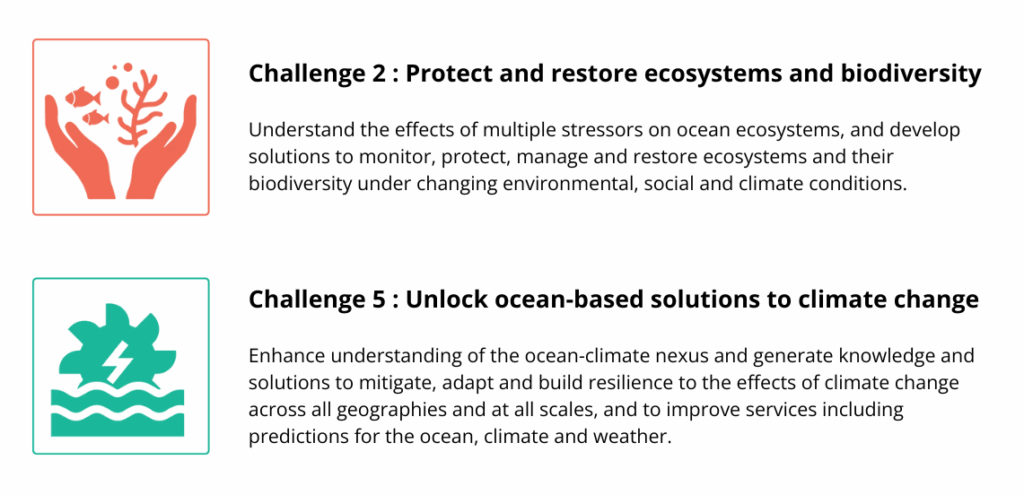 Challenge 2 : Protect and restore ecosystems and biodiversity

Understand the effects of multiple stressors on ocean ecosystems, and develop solutions to monitor, protect, manage and restore ecosystems and their biodiversity under changing environmental, social and climate conditions.

Challenge 5 : Unlock ocean-based solutions to climate change

Enhance understanding of the ocean-climate nexus and generate knowledge and solutions to mitigate, adapt and build resilience to the effects of climate change across all geographies and at all scales, and to improve services including predictions for the ocean, climate and weather.